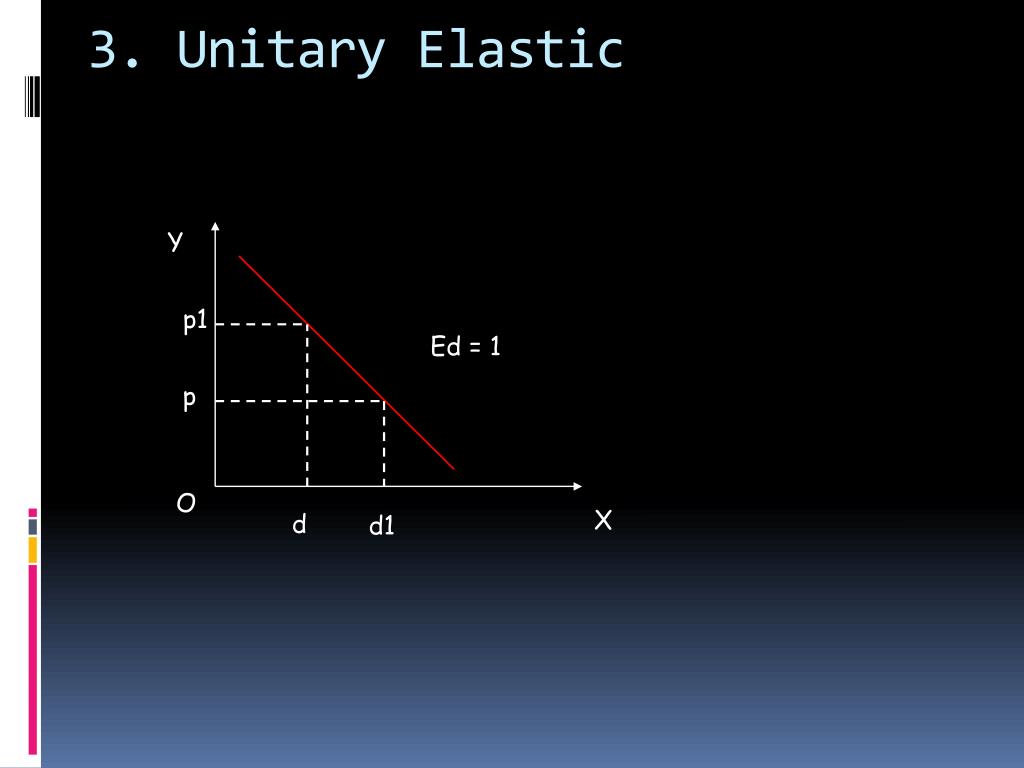 3. Unitary Elastic

Y

p1

Ed = 1

p

O

d

d1

X